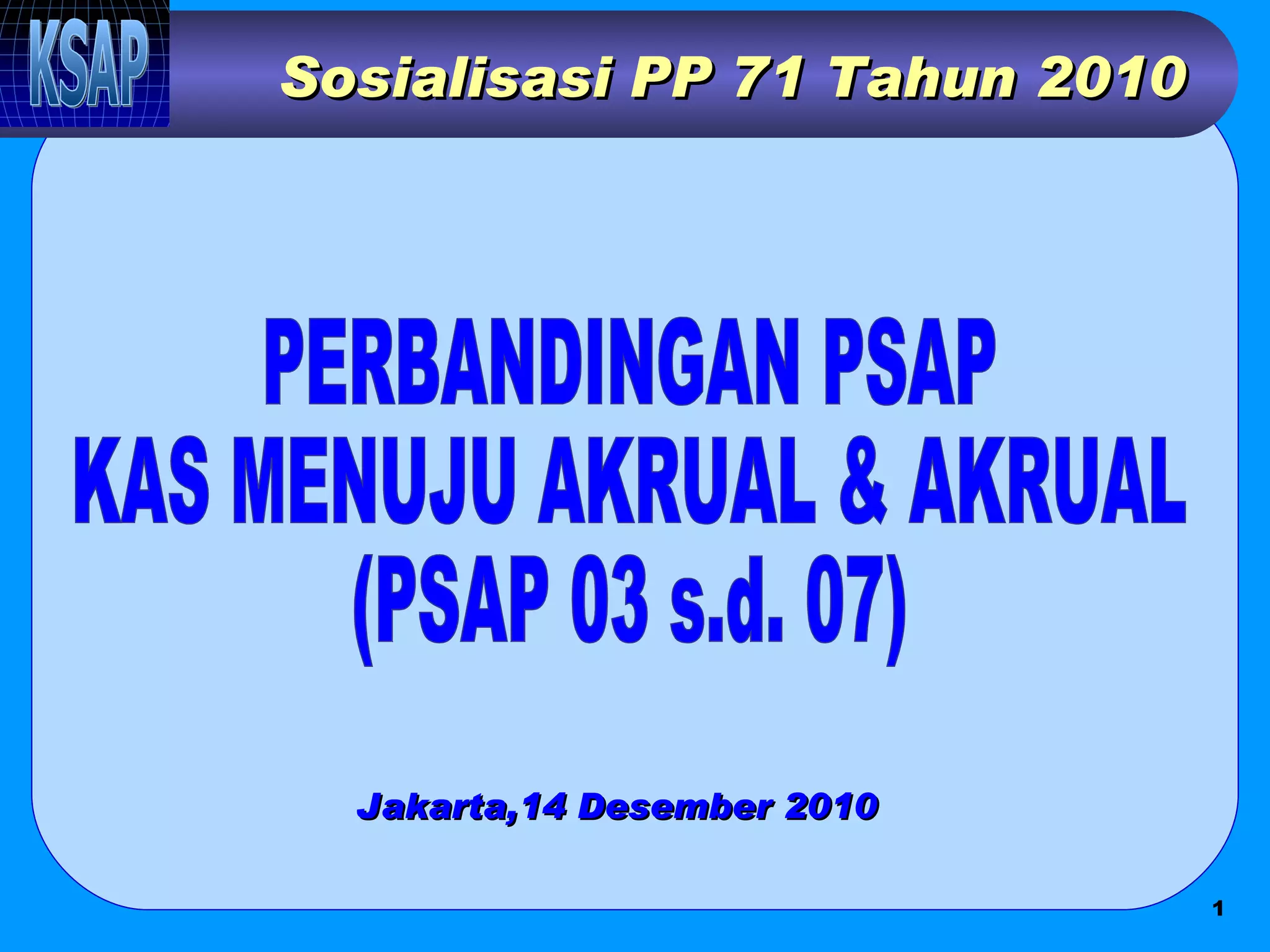 KSAP

Sosialisasi PP 71 Tahun 2010

PERBANDINGAN PSAP
KAS MENUJU AKRUAL & AKRUAL
(PSAP 03 s.d. 07)

Jakarta,14 Desember 2010

1